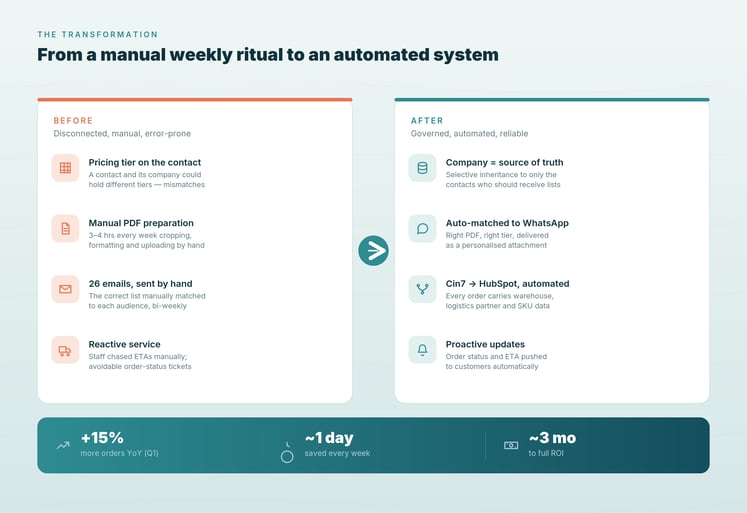 THE TRANSFORMATION

From a manual weekly ritual to an automated system

BEFORE

Disconnected, manual, error-prone

Pricing tier on the contact
A contact and its company could hold different tiers — mismatches

Manual PDF preparation
3–4 hrs every week cropping, formatting and uploading by hand

26 emails, sent by hand
The correct list manually matched to each audience, bi-weekly

Reactive service
Staff chased ETAs manually; avoidable order-status tickets

AFTER

Governed, automated, reliable

Company = source of truth
Selective inheritance to only the contacts who should receive lists

Auto-matched to WhatsApp
Right PDF, right tier, delivered as a personalised attachment

Cin7 → HubSpot, automated
Every order carries warehouse, logistics partner and SKU data

Proactive updates
Order status and ETA pushed to customers automatically

+15%
more orders YoY (Q1)

~1 day
saved every week

~3 mo
to full ROI